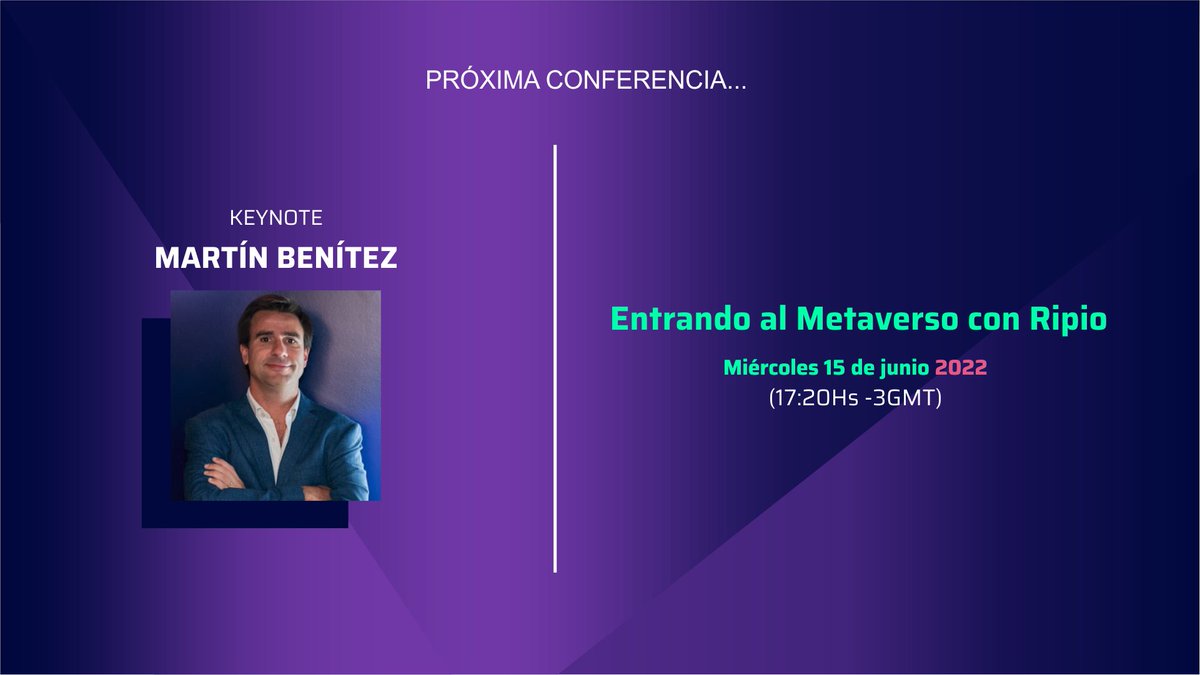 PRÓXIMA CONFERENCIA...

KEYNOTE
MARTÍN BENÍTEZ

Entrando al Metaverso con Ripio

Miércoles 15 de junio 2022
(17:20Hs -3GMT)